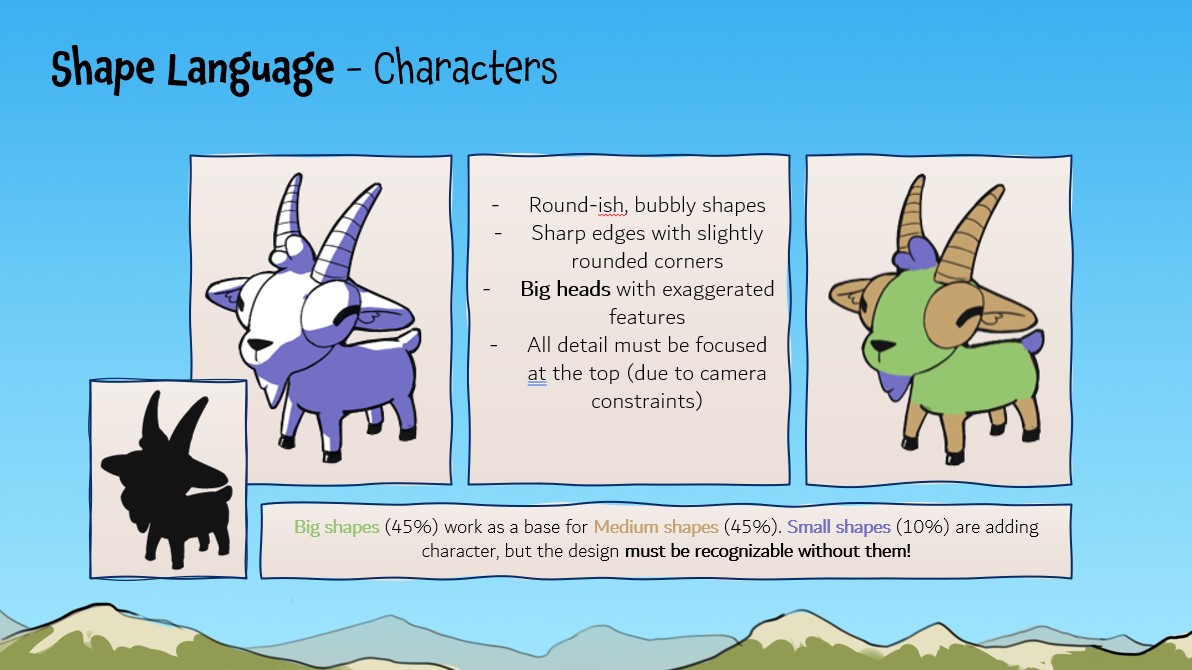 Shape Language - Characters

- Round-ish, bubbly shapes
- Sharp edges with slightly rounded corners
- Big heads with exaggerated features
- All detail must be focused at the top (due to camera constraints)

Big shapes (45%) work as a base for Medium shapes (45%). Small shapes (10%) are adding character, but the design must be recognizable without them!